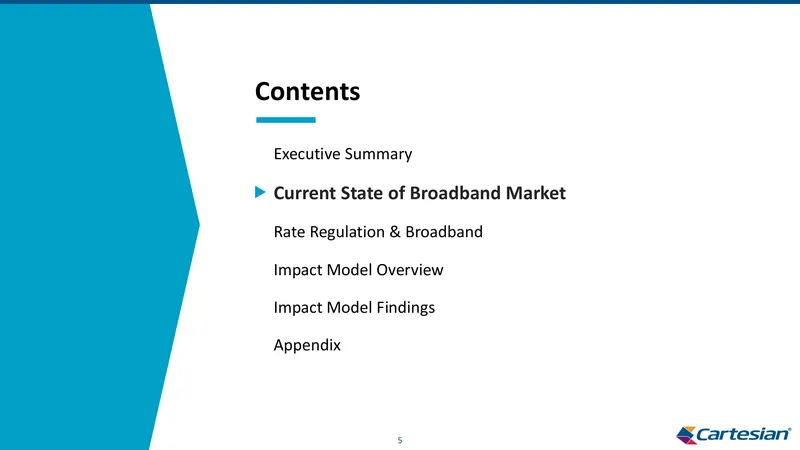 Contents

Executive Summary

Current State of Broadband Market

Rate Regulation & Broadband

Impact Model Overview

Impact Model Findings

Appendix

5

Cartesian®